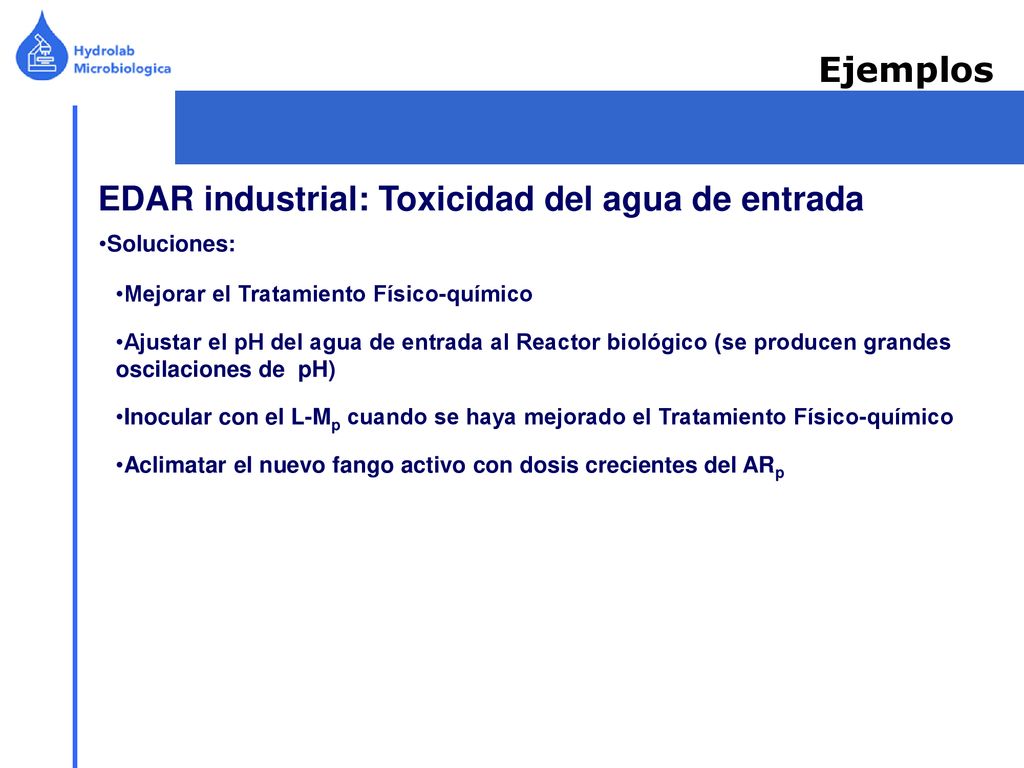 Hydrolab Microbiologica

Ejemplos

EDAR industrial: Toxicidad del agua de entrada

•Soluciones:

•Mejorar el Tratamiento Físico-químico

•Ajustar el pH del agua de entrada al Reactor biológico (se producen grandes oscilaciones de pH)

•Inocular con el L-M$_p$ cuando se haya mejorado el Tratamiento Físico-químico

•Aclimatar el nuevo fango activo con dosis crecientes del AR$_p$